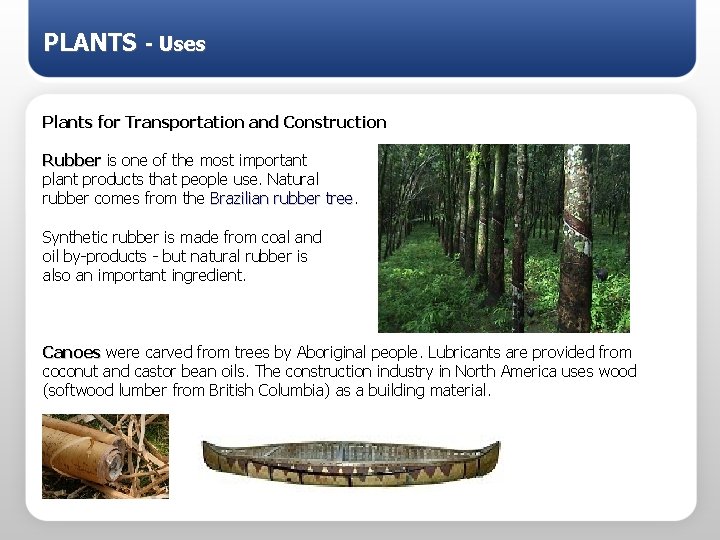 PLANTS - Uses

Plants for Transportation and Construction

Rubber is one of the most important plant products that people use. Natural rubber comes from the Brazilian rubber tree.

Synthetic rubber is made from coal and oil by-products - but natural rubber is also an important ingredient.

Canoes were carved from trees by Aboriginal people. Lubricants are provided from coconut and castor bean oils. The construction industry in North America uses wood (softwood lumber from British Columbia) as a building material.